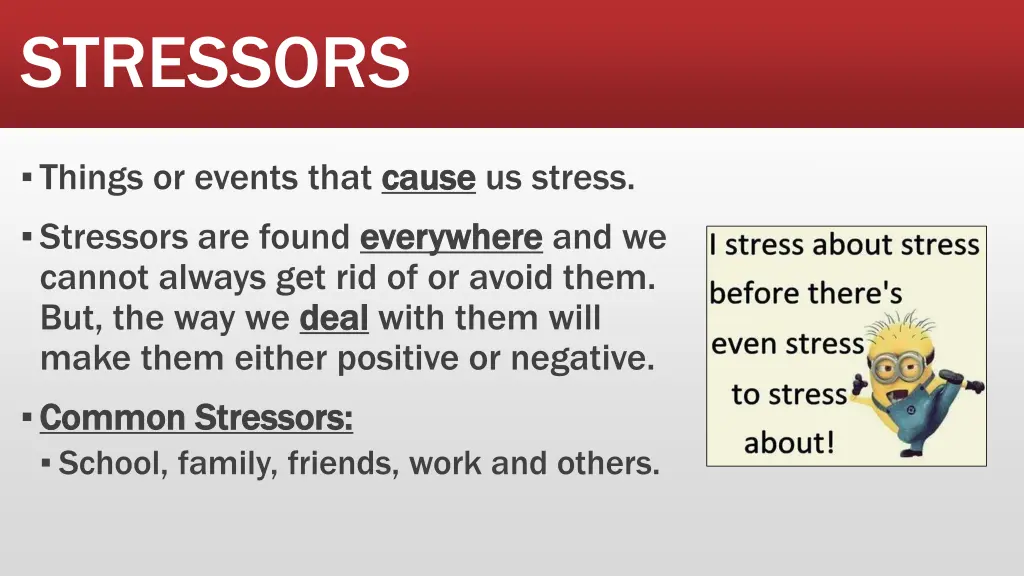 STRESSORS

▪ Things or events that cause us stress.

▪ Stressors are found everywhere and we cannot always get rid of or avoid them. But, the way we deal with them will make them either positive or negative.

▪ Common Stressors:
▪ School, family, friends, work and others.

I stress about stress before there's even stress to stress about!